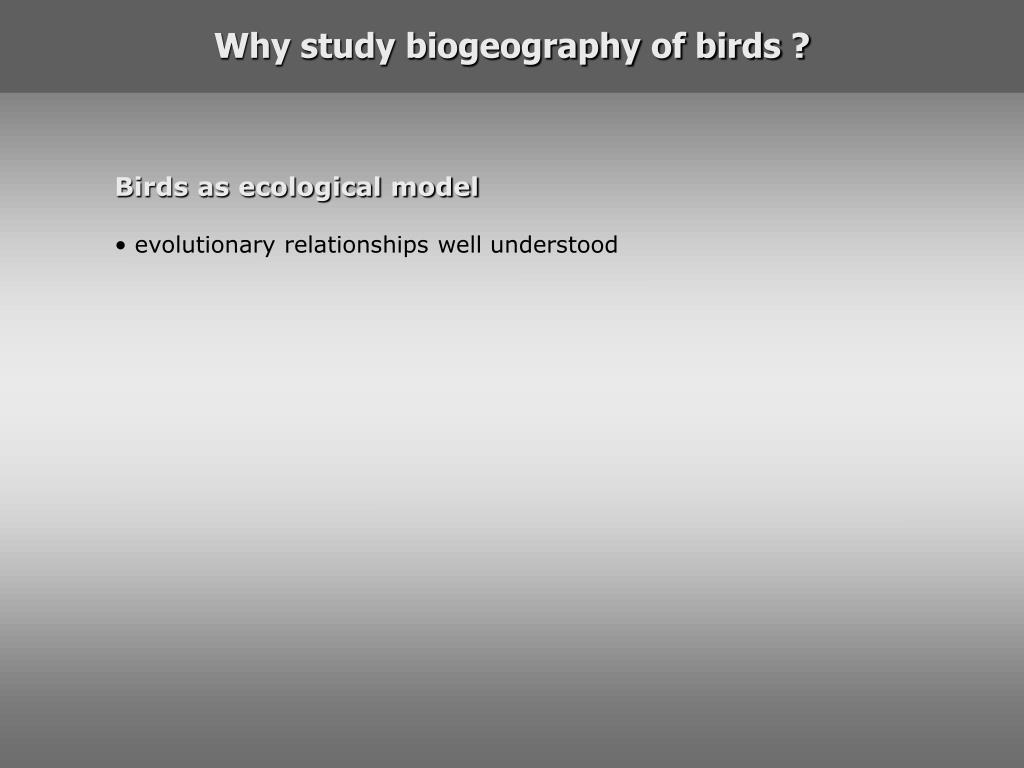 Why study biogeography of birds ?

Birds as ecological model

• evolutionary relationships well understood